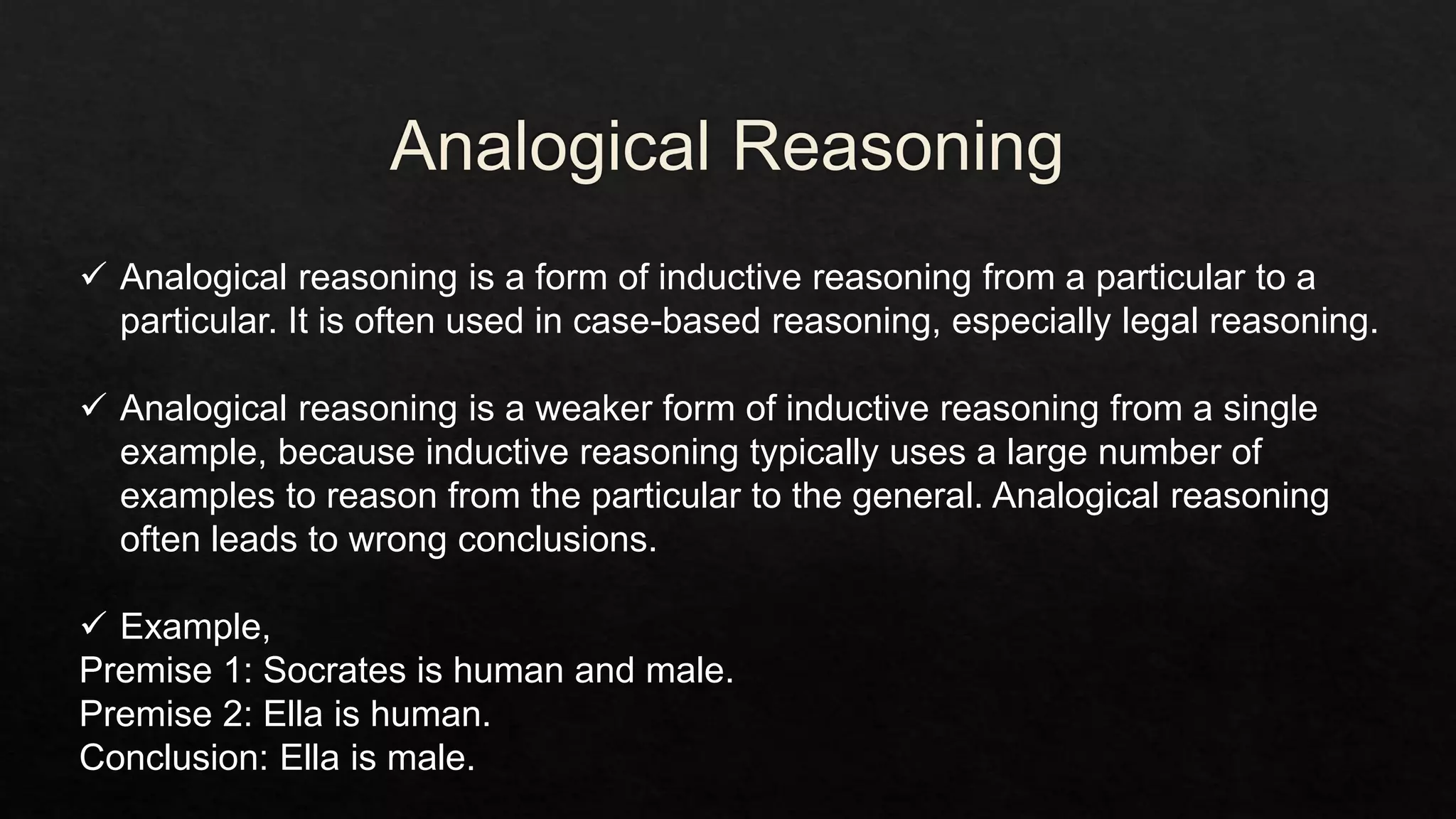 Analogical Reasoning

✓ Analogical reasoning is a form of inductive reasoning from a particular to a particular. It is often used in case-based reasoning, especially legal reasoning.

✓ Analogical reasoning is a weaker form of inductive reasoning from a single example, because inductive reasoning typically uses a large number of examples to reason from the particular to the general. Analogical reasoning often leads to wrong conclusions.

✓ Example,
Premise 1: Socrates is human and male.
Premise 2: Ella is human.
Conclusion: Ella is male.